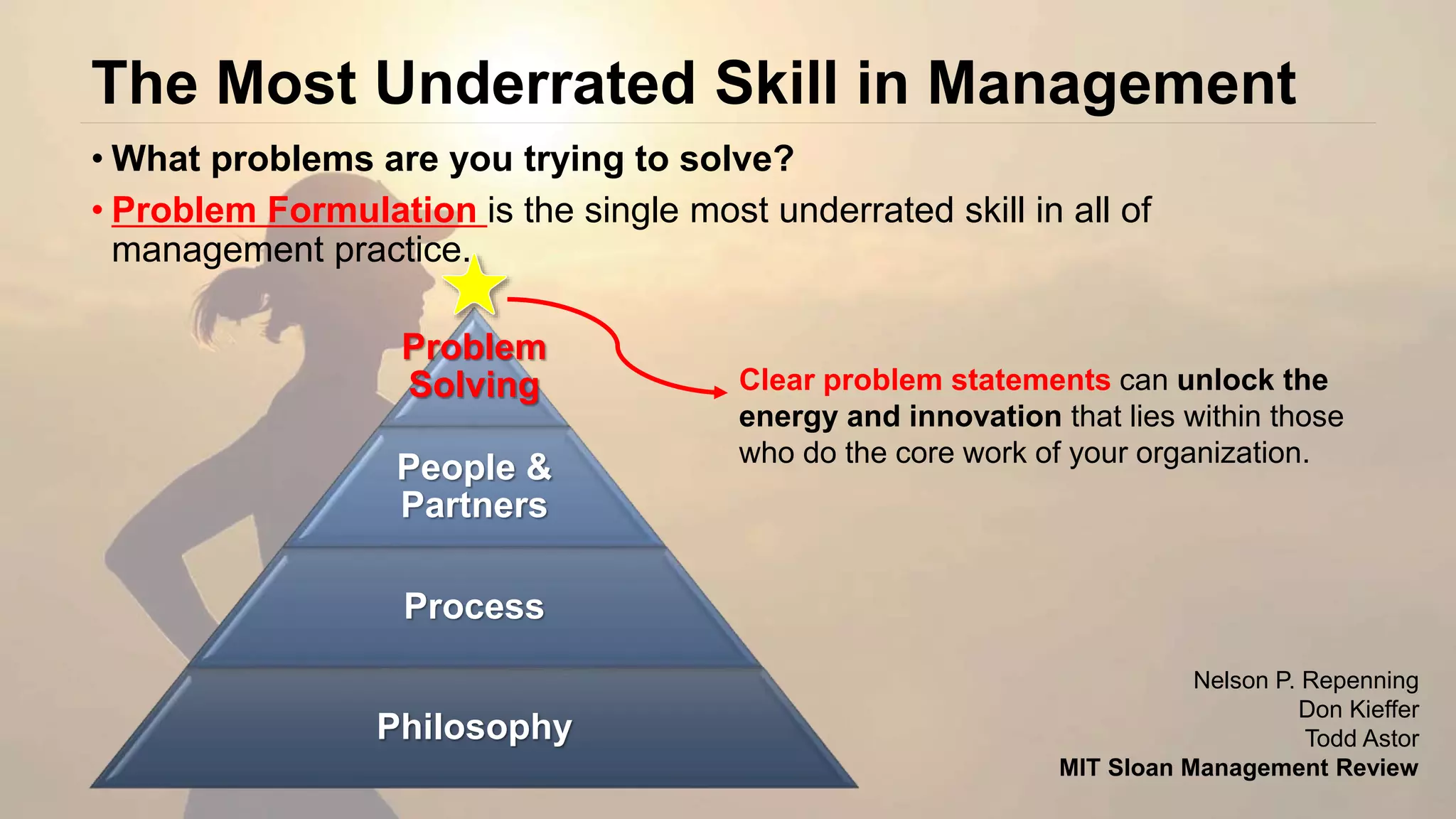 The Most Underrated Skill in Management

• What problems are you trying to solve?

• Problem Formulation is the single most underrated skill in all of management practice.

Problem Solving

People & Partners

Process

Philosophy

Clear problem statements can unlock the energy and innovation that lies within those who do the core work of your organization.

Nelson P. Repenning
Don Kieffer
Todd Astor
MIT Sloan Management Review